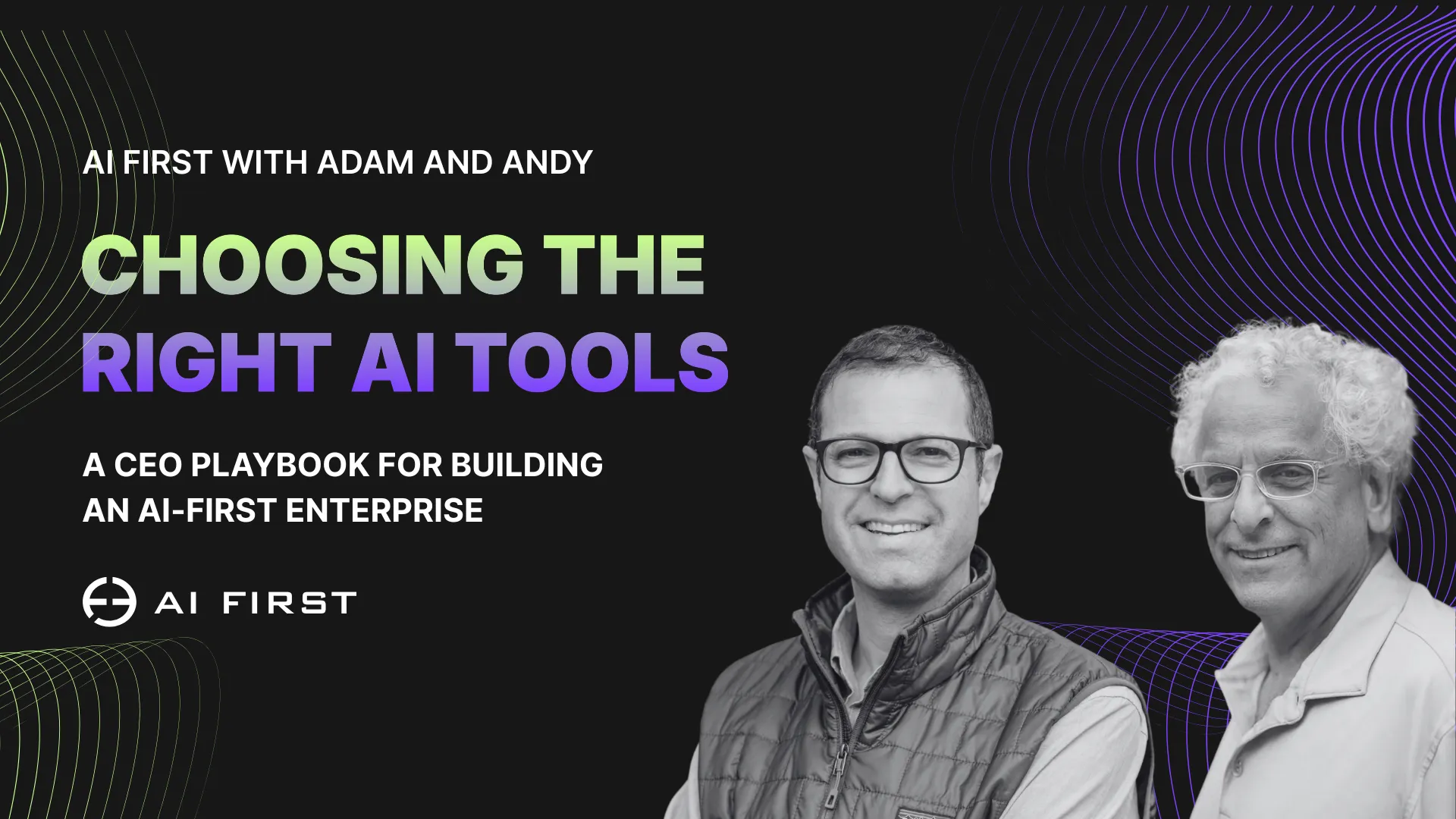 AI FIRST WITH ADAM AND ANDY

CHOOSING THE RIGHT AI TOOLS

A CEO PLAYBOOK FOR BUILDING AN AI-FIRST ENTERPRISE

AI FIRST